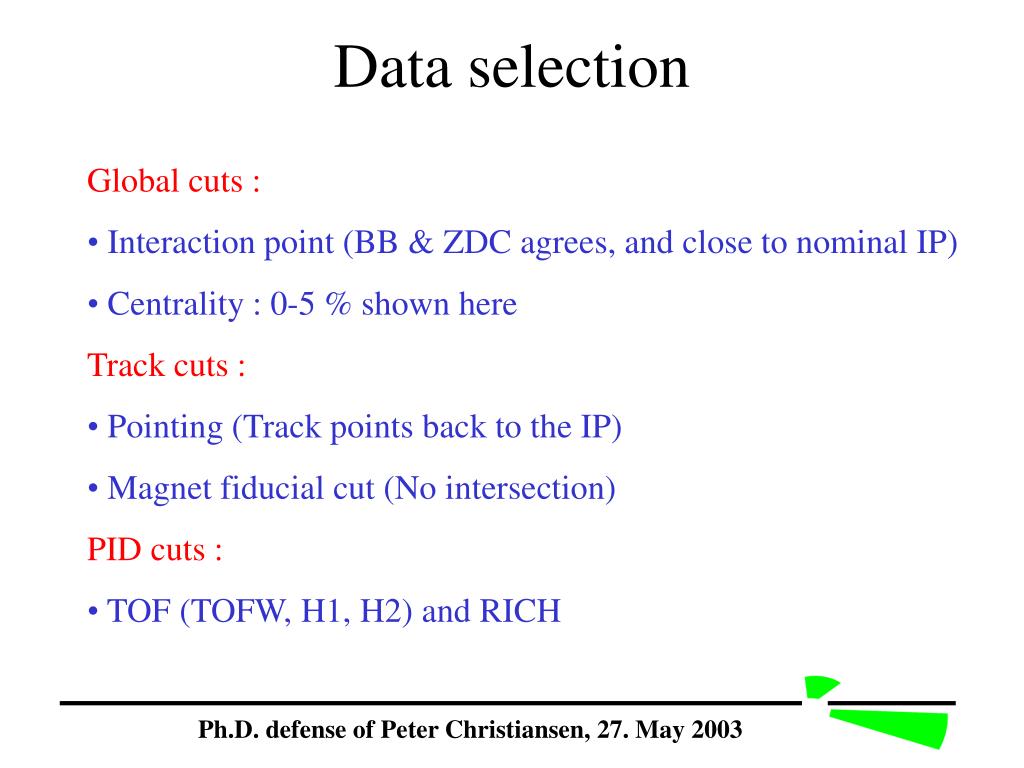 Data selection

Global cuts :

• Interaction point (BB & ZDC agrees, and close to nominal IP)

• Centrality : 0-5 % shown here

Track cuts :

• Pointing (Track points back to the IP)

• Magnet fiducial cut (No intersection)

PID cuts :

• TOF (TOFW, H1, H2) and RICH

Ph.D. defense of Peter Christiansen, 27. May 2003